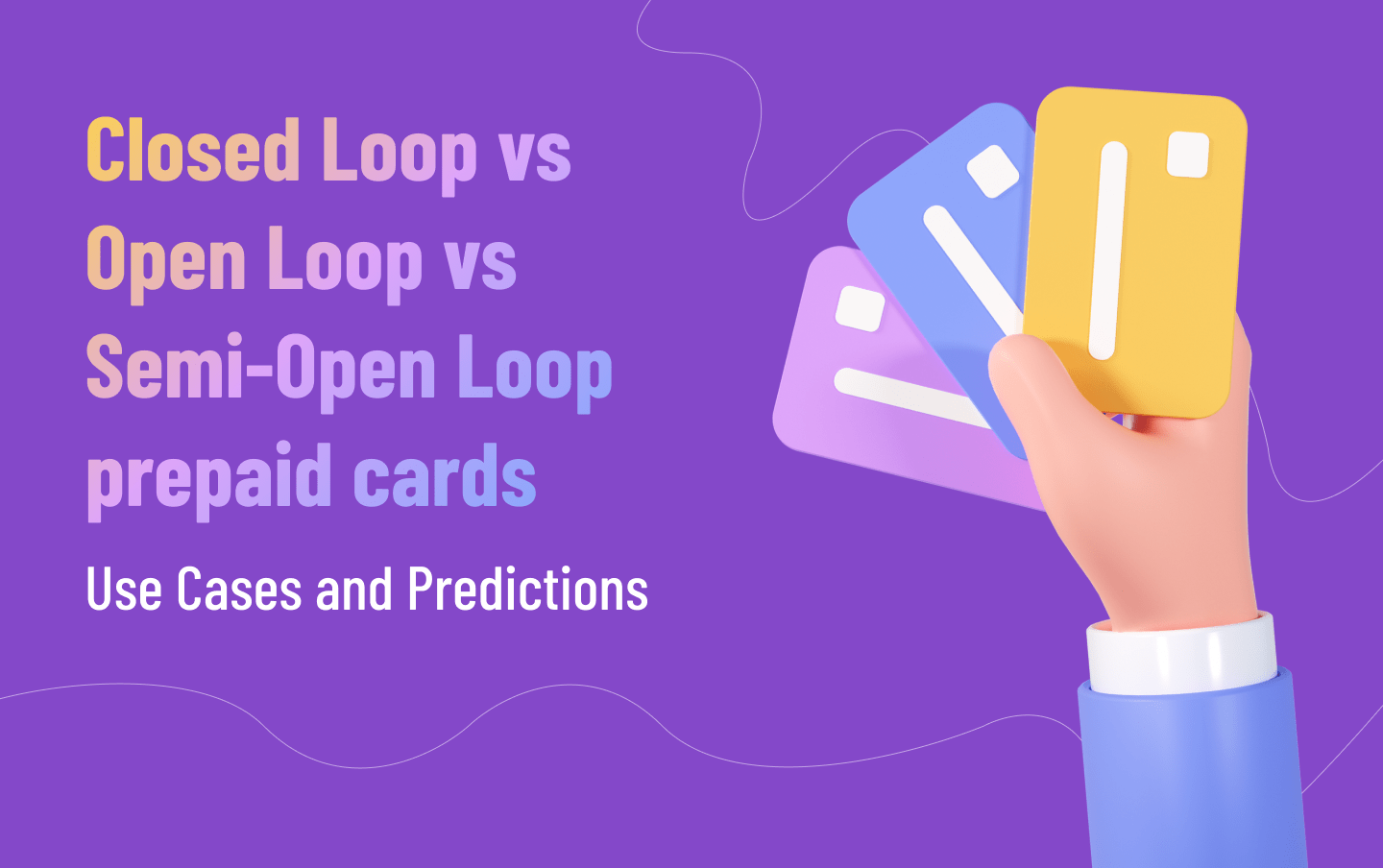 Closed Loop vs Open Loop vs Semi-Open Loop prepaid cards

Use Cases and Predictions